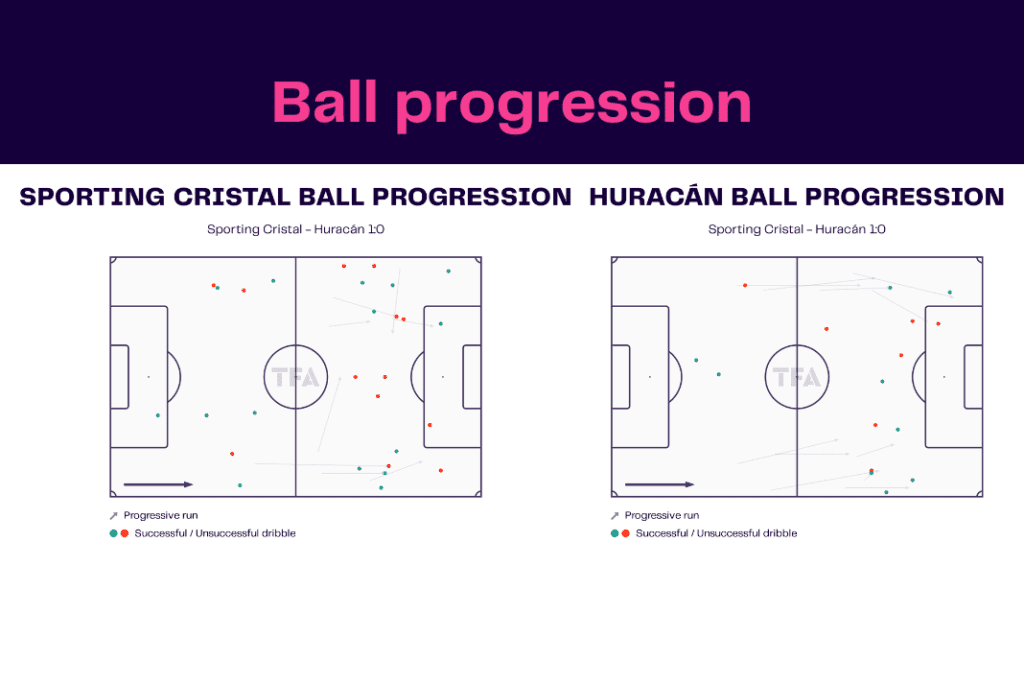 Ball progression

SPORTING CRISTAL BALL PROGRESSION

Sporting Cristal - Huracán 1:0

TFA

Progressive run
Successful / Unsuccessful dribble

HURACÁN BALL PROGRESSION

Sporting Cristal - Huracán 1:0

TFA

Progressive run
Successful / Unsuccessful dribble